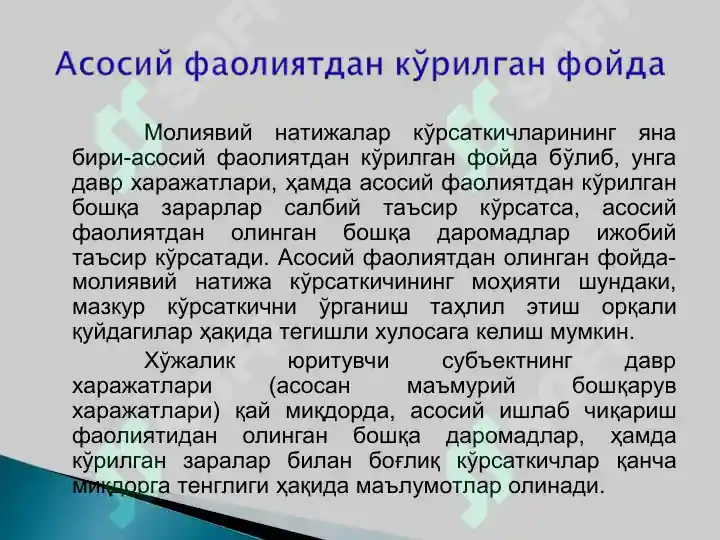 Асосий фаолиятдан кўрилган фойда

Молиявий натижалар кўрсаткичларининг яна бири-асосий фаолиятдан кўрилган фойда бўлиб, унга давр харажатлари, ҳамда асосий фаолиятдан кўрилган бошқа зарарлар салбий таъсир кўрсатса, асосий фаолиятдан олинган бошқа даромадлар ижобий таъсир кўрсатади. Асосий фаолиятдан олинган фойда-молиявий натижа кўрсаткичининг моҳияти шундаки, мазкур кўрсаткични ўрганиш таҳлил этиш орқали қуйдагилар ҳақида тегишли хулосага келиш мумкин.

Хўжалик юритувчи субъектнинг давр харажатлари (асосан маъмурий бошқарув харажатлари) қай миқдорда, асосий ишлаб чиқариш фаолиятидан олинган бошқа даромадлар, ҳамда кўрилган заралар билан боғлиқ кўрсаткичлар қанча миқдорга тенглиги ҳақида маълумотлар олинади.